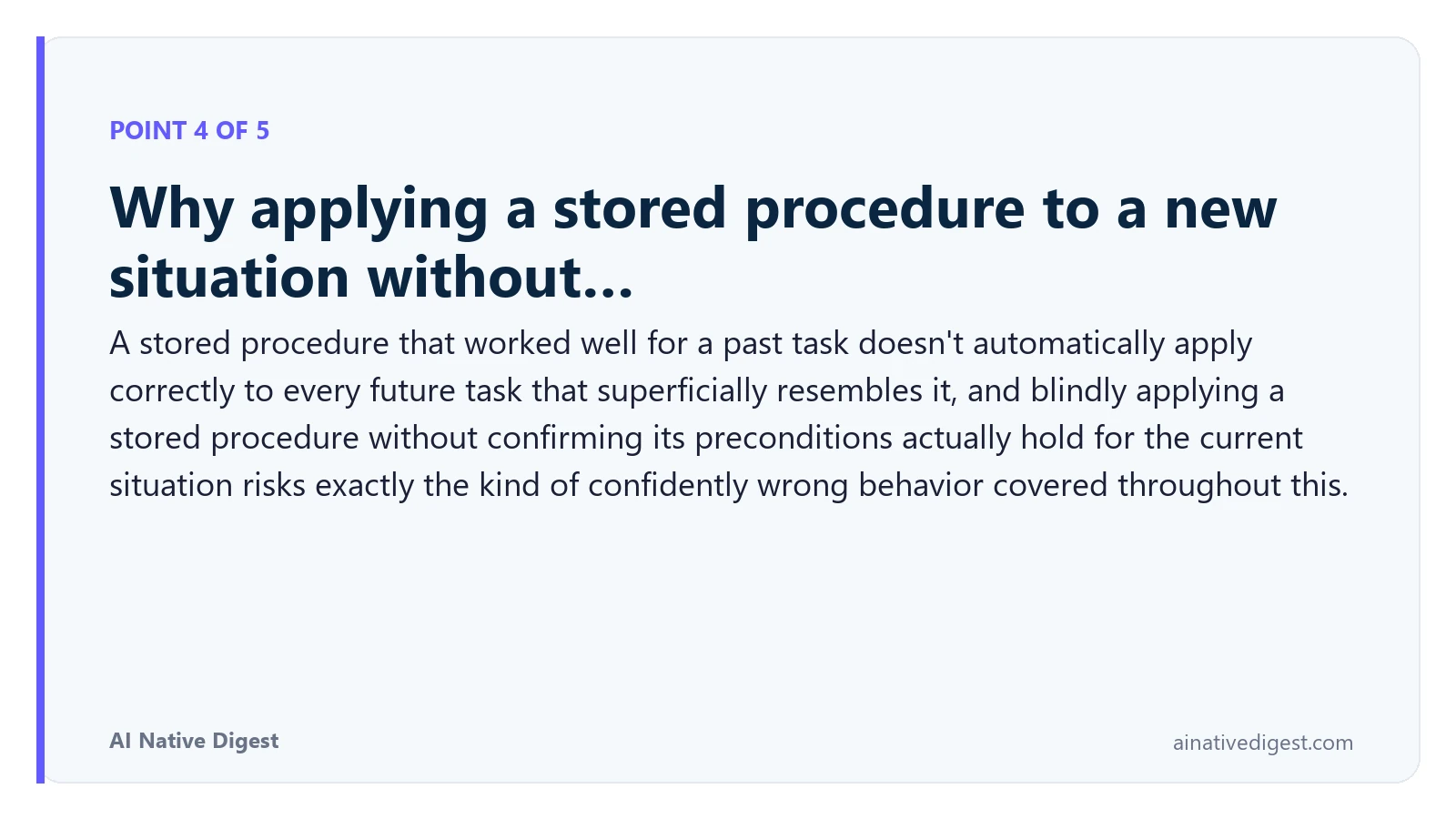 POINT 4 OF 5

Why applying a stored procedure to a new situation without...

A stored procedure that worked well for a past task doesn't automatically apply correctly to every future task that superficially resembles it, and blindly applying a stored procedure without confirming its preconditions actually hold for the current situation risks exactly the kind of confidently wrong behavior covered throughout this.

AI Native Digest

ainativedigest.com